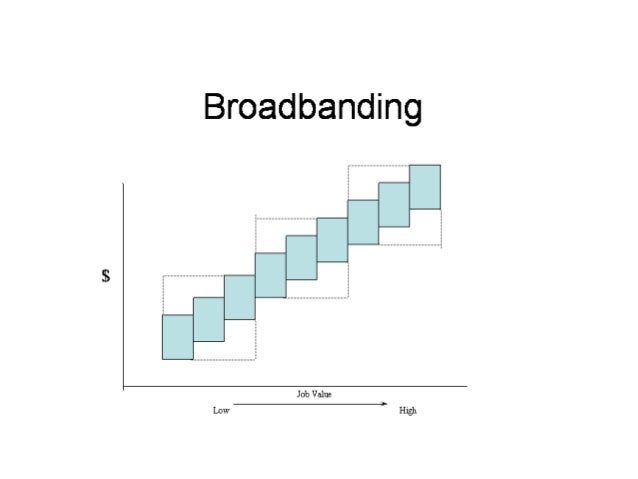 Broadbanding

$

Job Value

Low

High